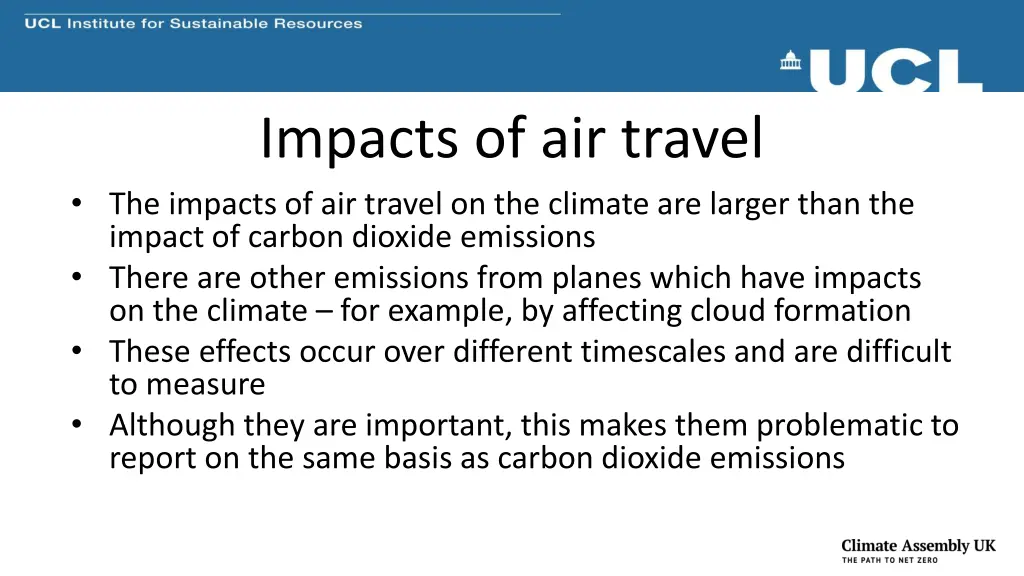 UCL Institute for Sustainable Resources

UCL

Impacts of air travel

• The impacts of air travel on the climate are larger than the impact of carbon dioxide emissions
• There are other emissions from planes which have impacts on the climate – for example, by affecting cloud formation
• These effects occur over different timescales and are difficult to measure
• Although they are important, this makes them problematic to report on the same basis as carbon dioxide emissions

Climate Assembly UK
THE PATH TO NET ZERO